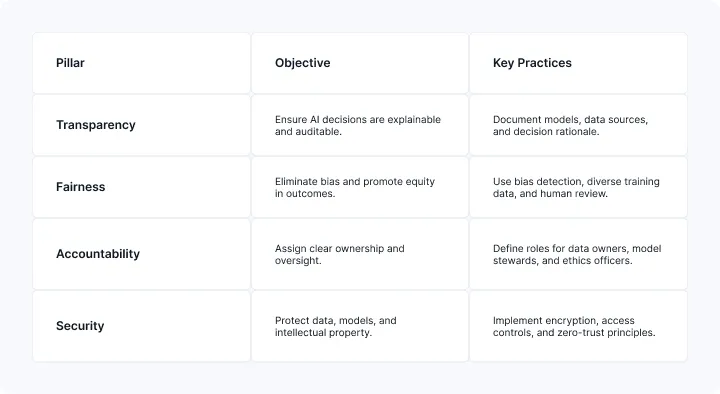 | Pillar | Objective | Key Practices |
|---|---|---|
| Transparency | Ensure AI decisions are explainable and auditable. | Document models, data sources, and decision rationale. |
| Fairness | Eliminate bias and promote equity in outcomes. | Use bias detection, diverse training data, and human review. |
| Accountability | Assign clear ownership and oversight. | Define roles for data owners, model stewards, and ethics officers. |
| Security | Protect data, models, and intellectual property. | Implement encryption, access controls, and zero-trust principles. |